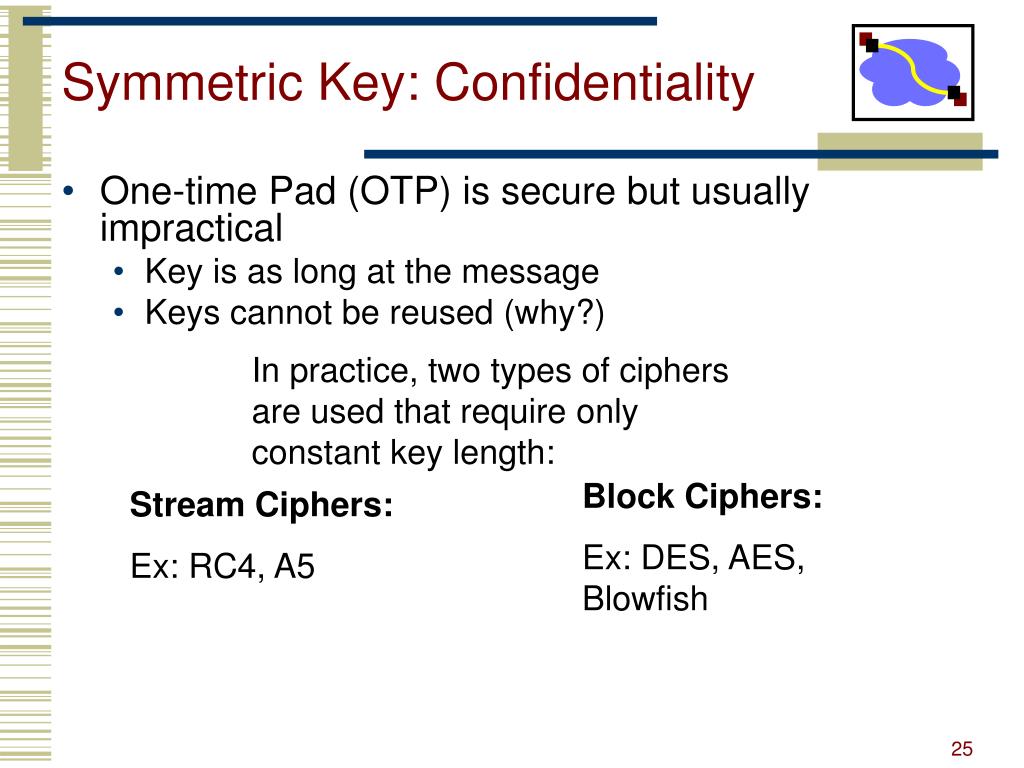 Symmetric Key: Confidentiality

• One-time Pad (OTP) is secure but usually impractical
  • Key is as long at the message
  • Keys cannot be reused (why?)

In practice, two types of ciphers are used that require only constant key length:

Stream Ciphers:

Ex: RC4, A5

Block Ciphers:

Ex: DES, AES, Blowfish

25